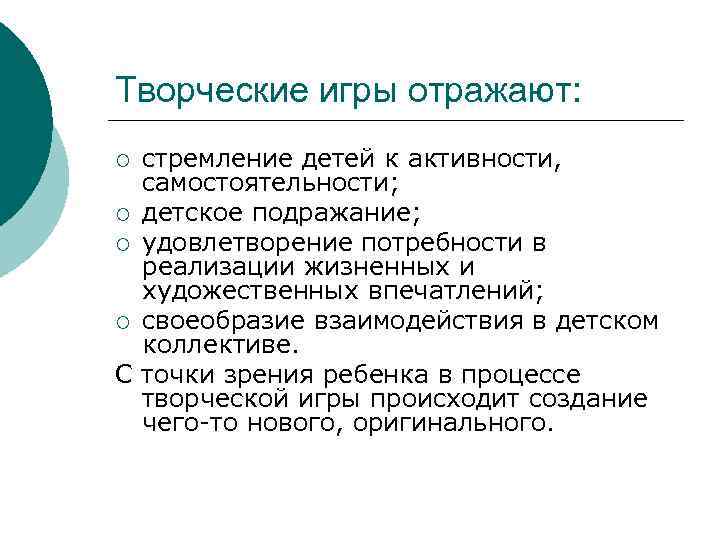 Творческие игры отражают:

○ стремление детей к активности, самостоятельности;
○ детское подражание;
○ удовлетворение потребности в реализации жизненных и художественных впечатлений;
○ своеобразие взаимодействия в детском коллективе.

С точки зрения ребенка в процессе творческой игры происходит создание чего-то нового, оригинального.